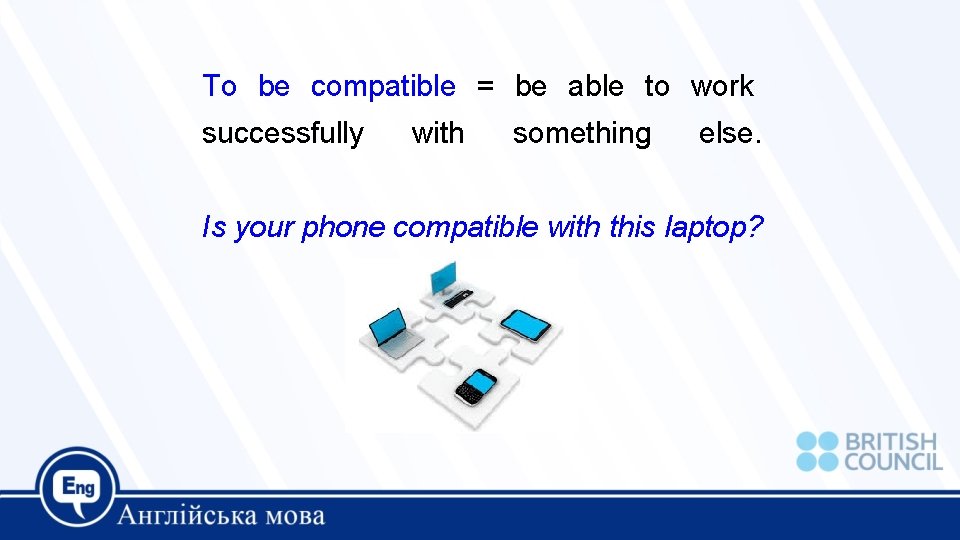 To be compatible = be able to work successfully with something else.

Is your phone compatible with this laptop?

BRITISH COUNCIL

Eng

Англійська мова